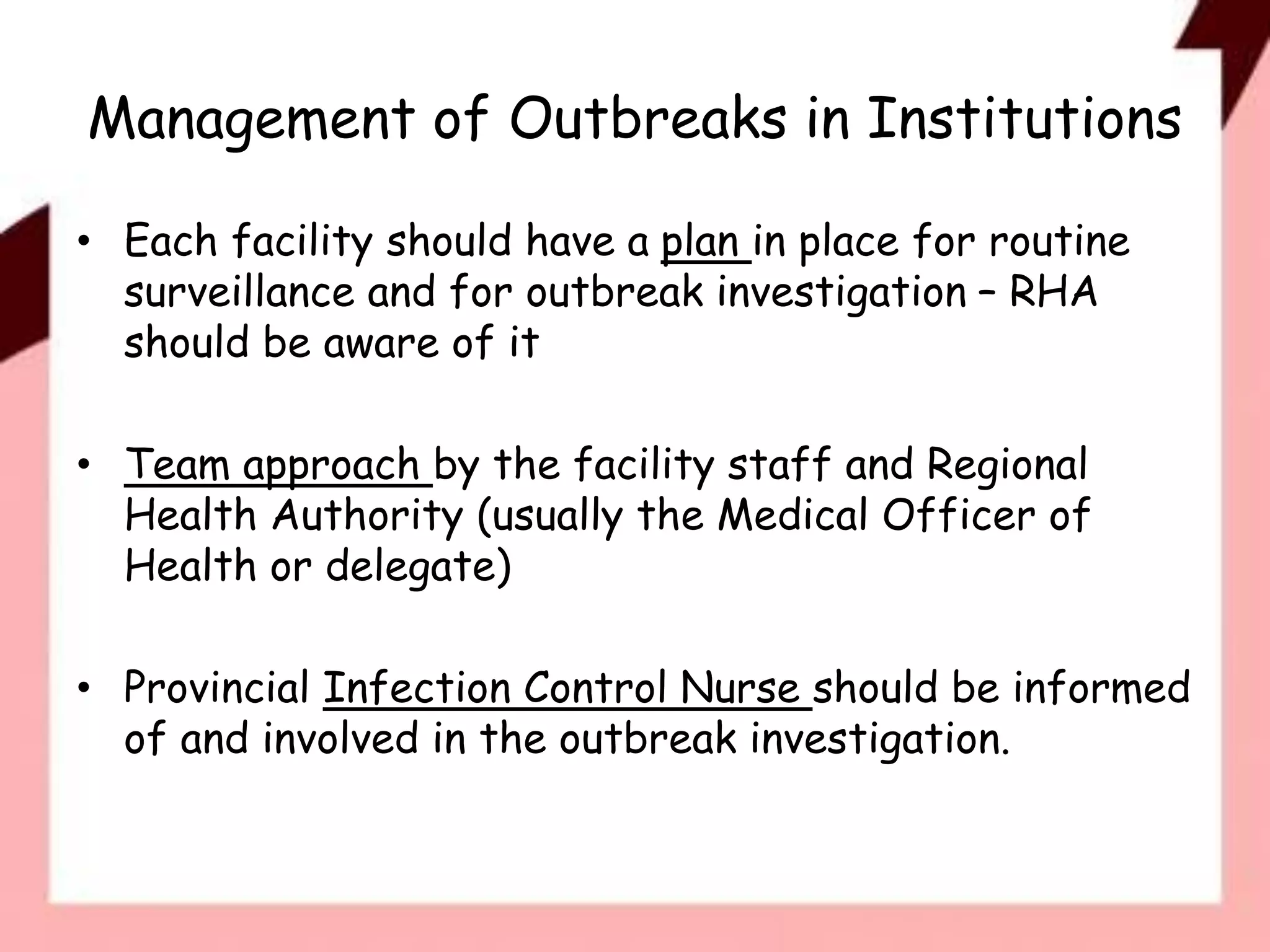 Management of Outbreaks in Institutions

• Each facility should have a plan in place for routine surveillance and for outbreak investigation – RHA should be aware of it

• Team approach by the facility staff and Regional Health Authority (usually the Medical Officer of Health or delegate)

• Provincial Infection Control Nurse should be informed of and involved in the outbreak investigation.